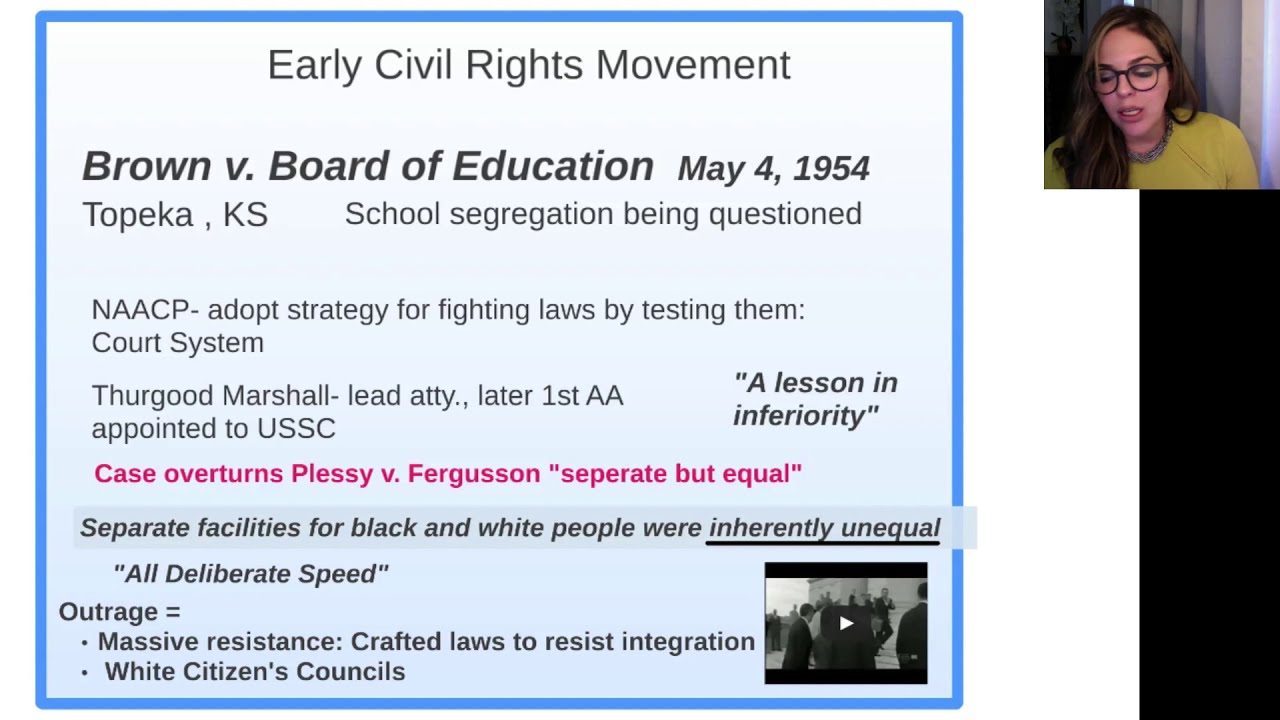 Early Civil Rights Movement

Brown v. Board of Education May 4, 1954
Topeka , KS School segregation being questioned

NAACP- adopt strategy for fighting laws by testing them: Court System

Thurgood Marshall- lead atty., later 1st AA appointed to USSC

"A lesson in inferiority"

Case overturns Plessy v. Fergusson "seperate but equal"

Separate facilities for black and white people were inherently unequal

"All Deliberate Speed"

Outrage =
• Massive resistance: Crafted laws to resist integration
• White Citizen's Councils